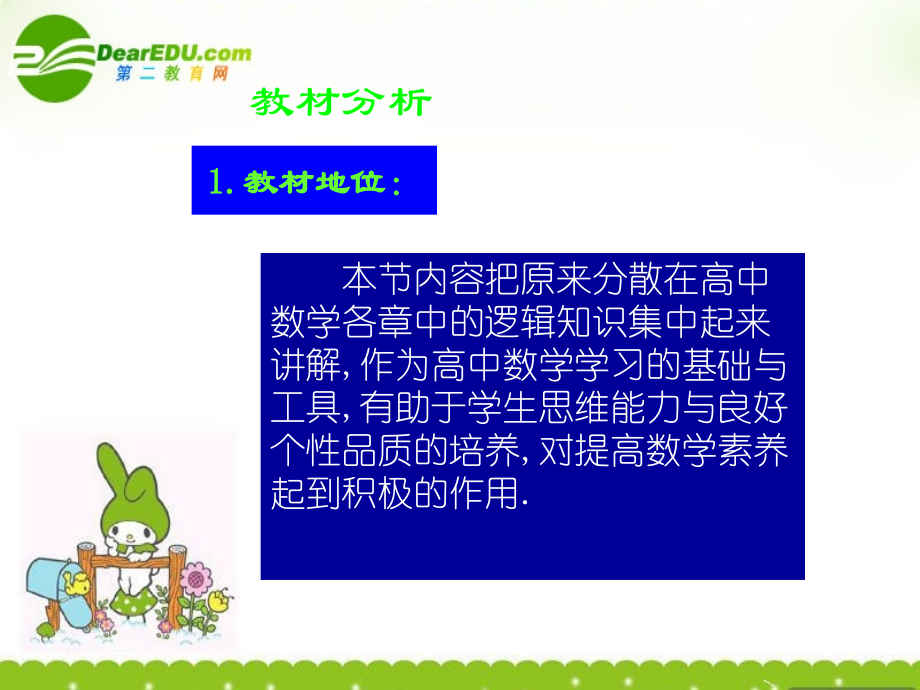 DearEDU.com
第二教育网

教材分析

1. 教材地位：

本节内容把原来分散在高中数学各章中的逻辑知识集中起来讲解，作为高中数学学习的基础与工具，有助于学生思维能力与良好个性品质的培养，对提高数学素养起到积极的作用.